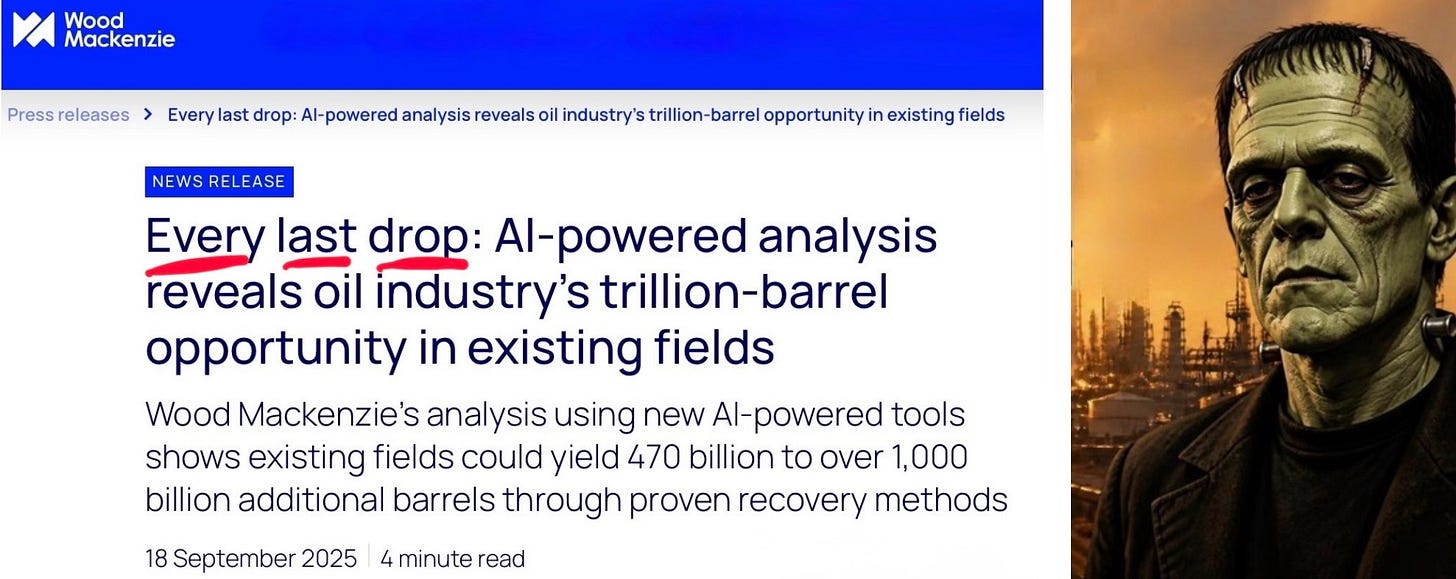 Wood Mackenzie

Press releases > Every last drop: AI-powered analysis reveals oil industry's trillion-barrel opportunity in existing fields

NEWS RELEASE

Every last drop: AI-powered analysis reveals oil industry's trillion-barrel opportunity in existing fields

Wood Mackenzie's analysis using new AI-powered tools shows existing fields could yield 470 billion to over 1,000 billion additional barrels through proven recovery methods

18 September 2025 | 4 minute read